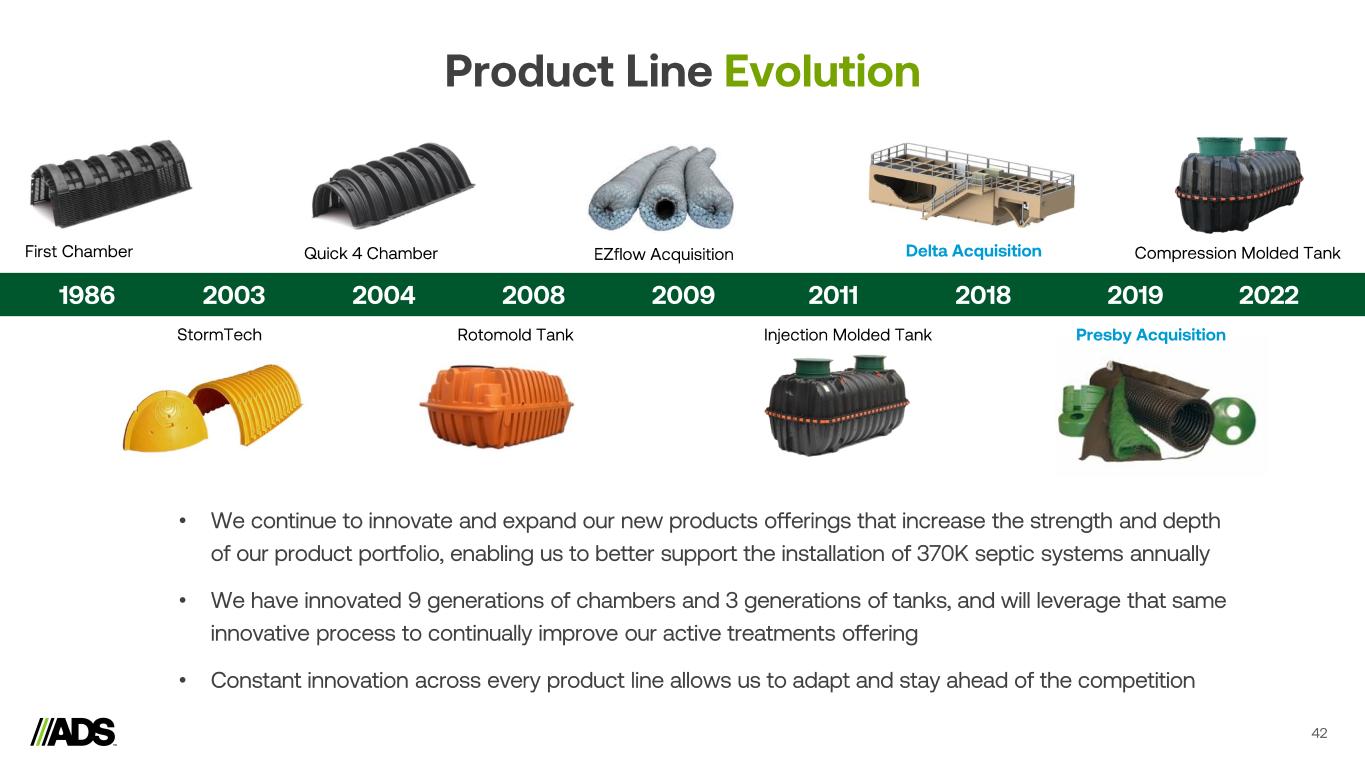 Product Line Evolution

First Chamber

Quick 4 Chamber

EZflow Acquisition

Delta Acquisition

Compression Molded Tank

1986 2003 2004 2008 2009 2011 2018 2019 2022

StormTech

Rotomold Tank

Injection Molded Tank

Presby Acquisition

• We continue to innovate and expand our new products offerings that increase the strength and depth of our product portfolio, enabling us to better support the installation of 370K septic systems annually

• We have innovated 9 generations of chambers and 3 generations of tanks, and will leverage that same innovative process to continually improve our active treatments offering

• Constant innovation across every product line allows us to adapt and stay ahead of the competition

ADS

42